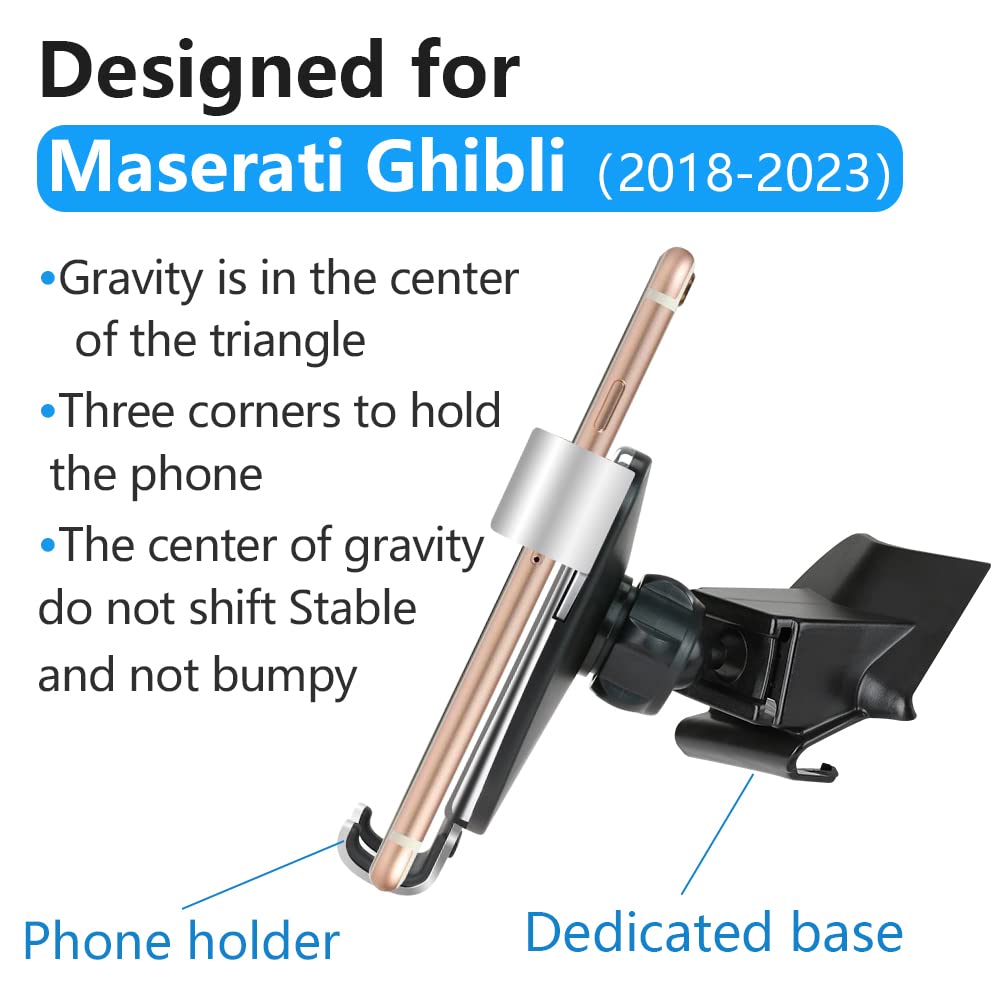 Designed for
Maserati Ghibli (2018-2023)

•Gravity is in the center of the triangle

•Three corners to hold the phone

•The center of gravity do not shift Stable and not bumpy

Phone holder

Dedicated base